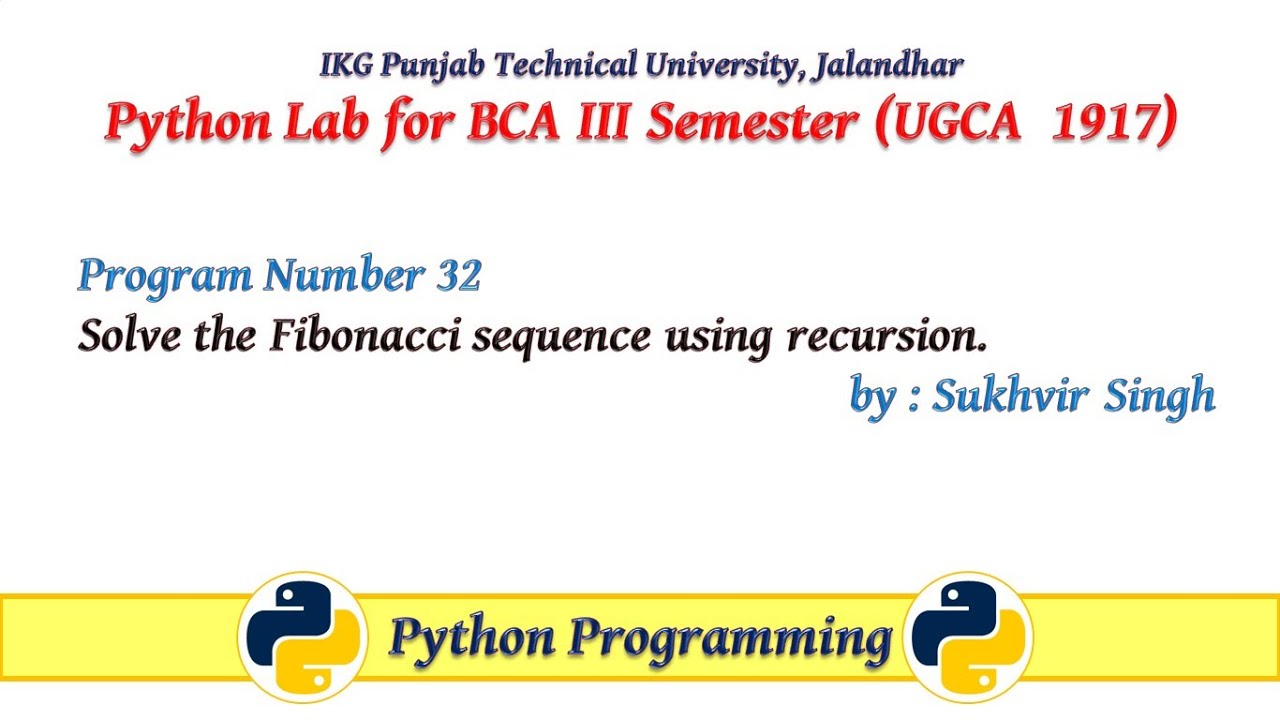 IKG Punjab Technical University, Jalandhar
Python Lab for BCA III Semester (UGCA 1917)

Program Number 32
Solve the Fibonacci sequence using recursion.
by : Sukhvir Singh

Python Programming